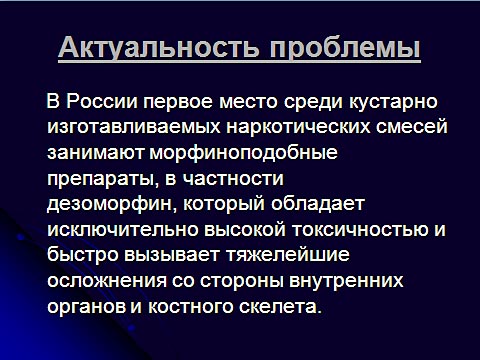 Актуальность проблемы

В России первое место среди кустарно изготавливаемых наркотических смесей занимают морфиноподобные препараты, в частности дезоморфин, который обладает исключительно высокой токсичностью и быстро вызывает тяжелейшие осложнения со стороны внутренних органов и костного скелета.